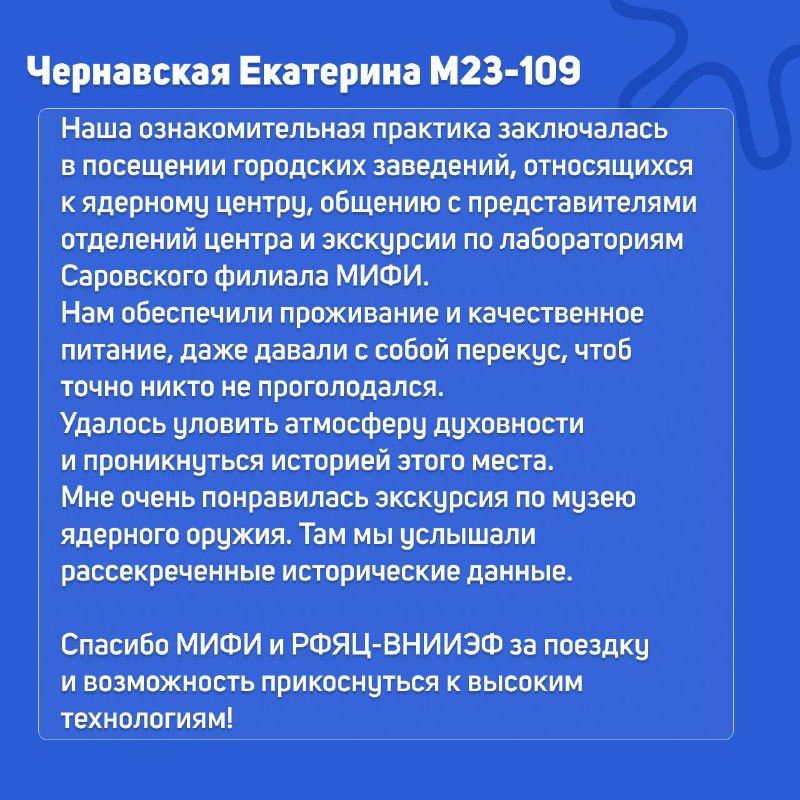 Чернавская Екатерина М23-109

Наша ознакомительная практика заключалась в посещении городских заведений, относящихся к ядерному центру, общению с представителями отделений центра и экскурсии по лабораториям Саровского филиала МИФИ.
Нам обеспечили проживание и качественное питание, даже давали с собой перекус, чтоб точно никто не проголодался.
Удалось уловить атмосферу духовности и проникнуться историей этого места.
Мне очень понравилась экскурсия по музею ядерного оружия. Там мы услышали рассекреченные исторические данные.

Спасибо МИФИ и РФЯЦ-ВНИИЭФ за поездку и возможность прикоснуться к высоким технологиям!